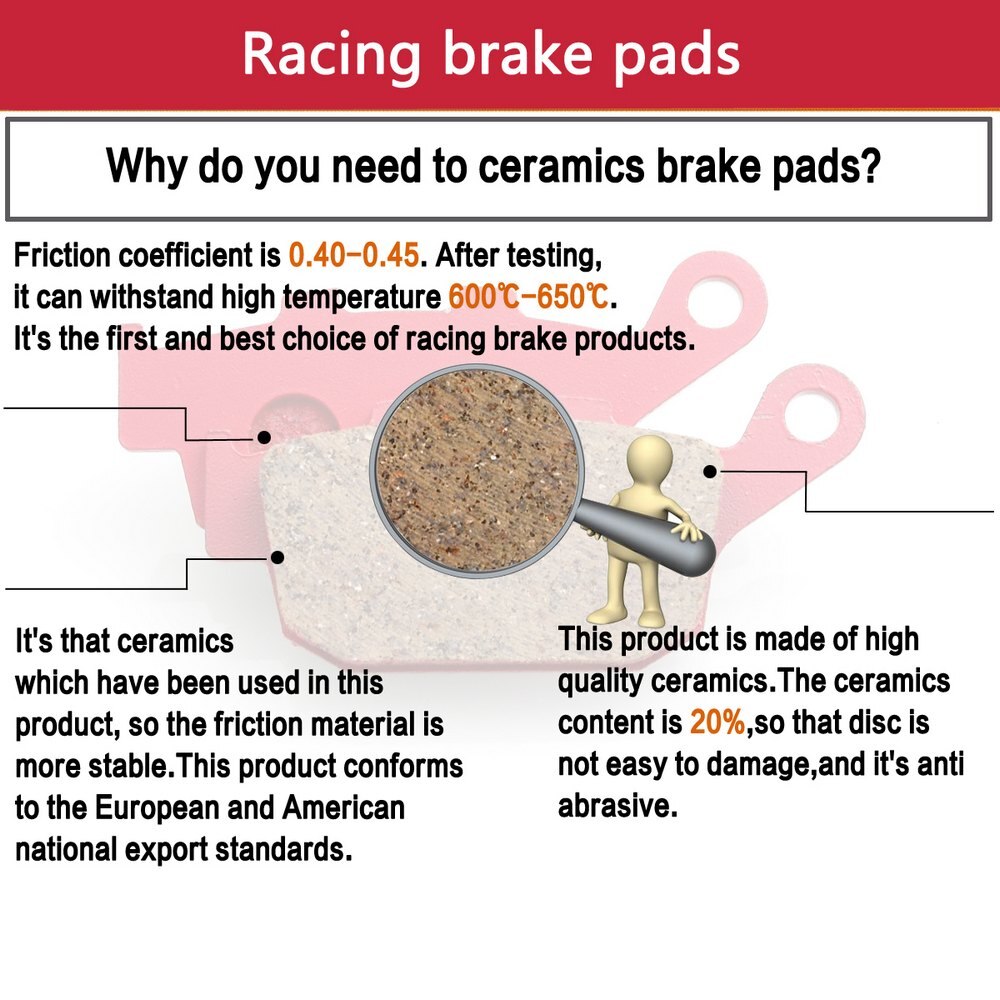 Racing brake pads

Why do you need to ceramics brake pads?

Friction coefficient is 0.40-0.45. After testing, it can withstand high temperature 600℃-650℃. It's the first and best choice of racing brake products.

It's that ceramics which have been used in this product, so the friction material is more stable.This product conforms to the European and American national export standards.

This product is made of high quality ceramics.The ceramics content is 20%,so that disc is not easy to damage,and it's anti abrasive.